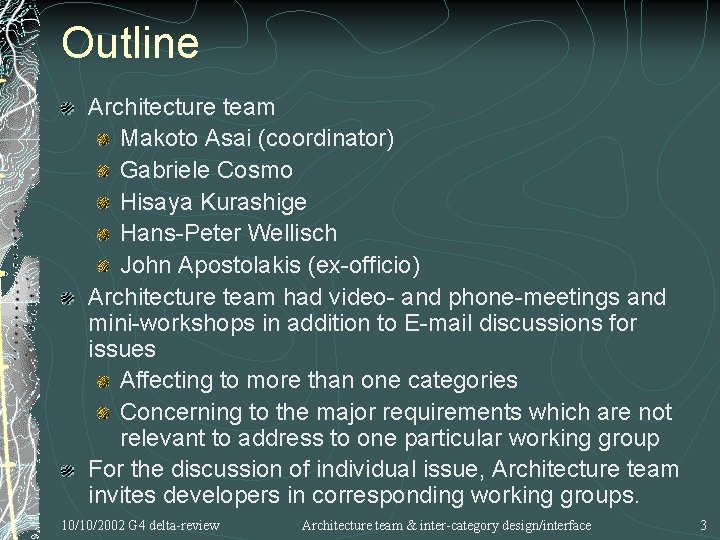 Outline

Architecture team

Makoto Asai (coordinator)

Gabriele Cosmo

Hisaya Kurashige

Hans-Peter Wellisch

John Apostolakis (ex-officio)

Architecture team had video- and phone-meetings and mini-workshops in addition to E-mail discussions for issues

Affecting to more than one categories

Concerning to the major requirements which are not relevant to address to one particular working group

For the discussion of individual issue, Architecture team invites developers in corresponding working groups.

10/10/2002 G4 delta-review

Architecture team & inter-category design/interface

3